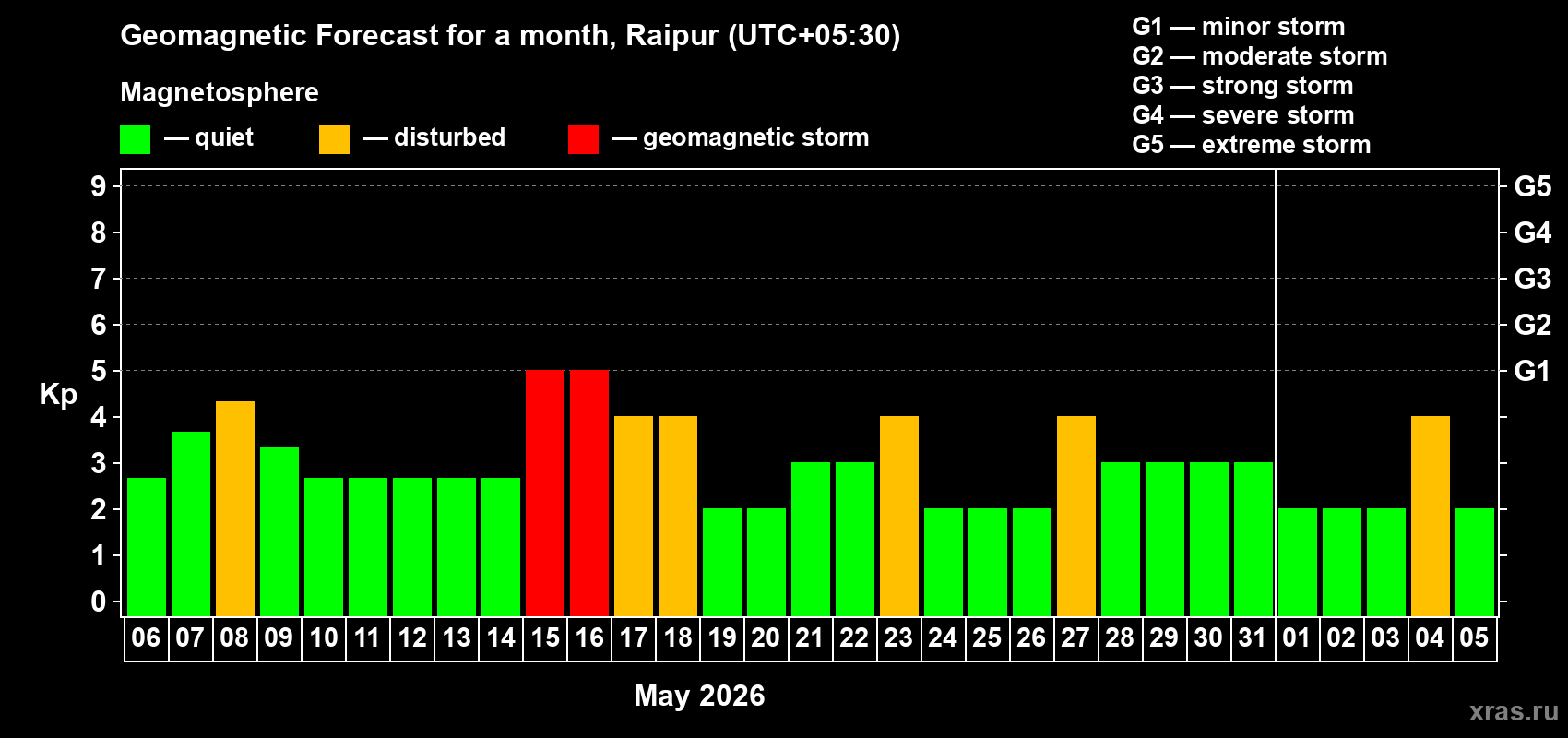 Geomagnetic Forecast for a month, Raipur (UTC+05:30)

Magnetosphere

— quiet — disturbed — geomagnetic storm

G1 — minor storm
G2 — moderate storm
G3 — strong storm
G4 — severe storm
G5 — extreme storm

Kp

9
8
7
6
5
4
3
2
1
0

G5
G4
G3
G2
G1

06 07 08 09 10 11 12 13 14 15 16 17 18 19 20 21 22 23 24 25 26 27 28 29 30 31 01 02 03 04 05

May 2026

xras.ru